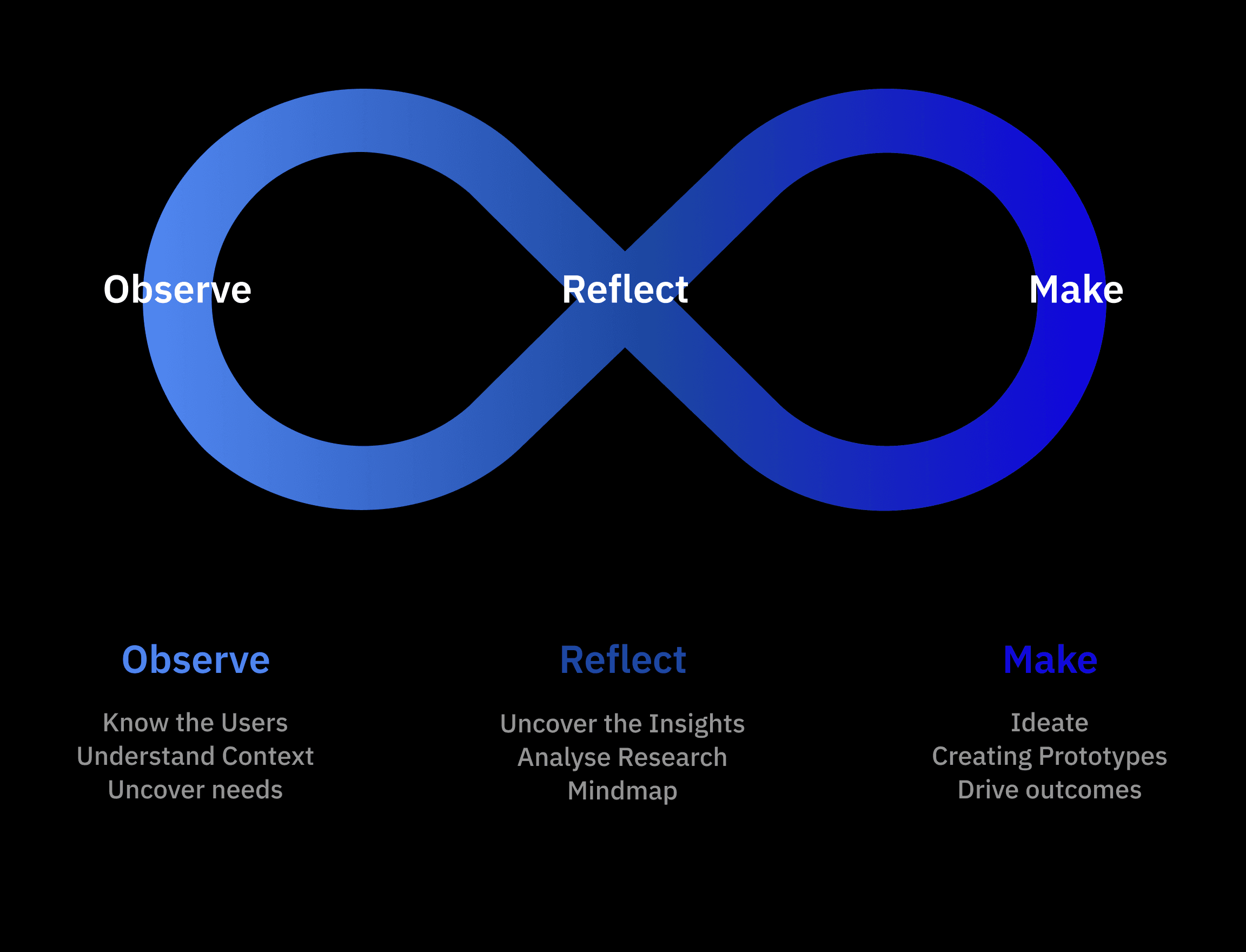 Observe Reflect Make

Observe

Know the Users
Understand Context
Uncover needs

Reflect

Uncover the Insights
Analyse Research
Mindmap

Make

Ideate
Creating Prototypes
Drive outcomes